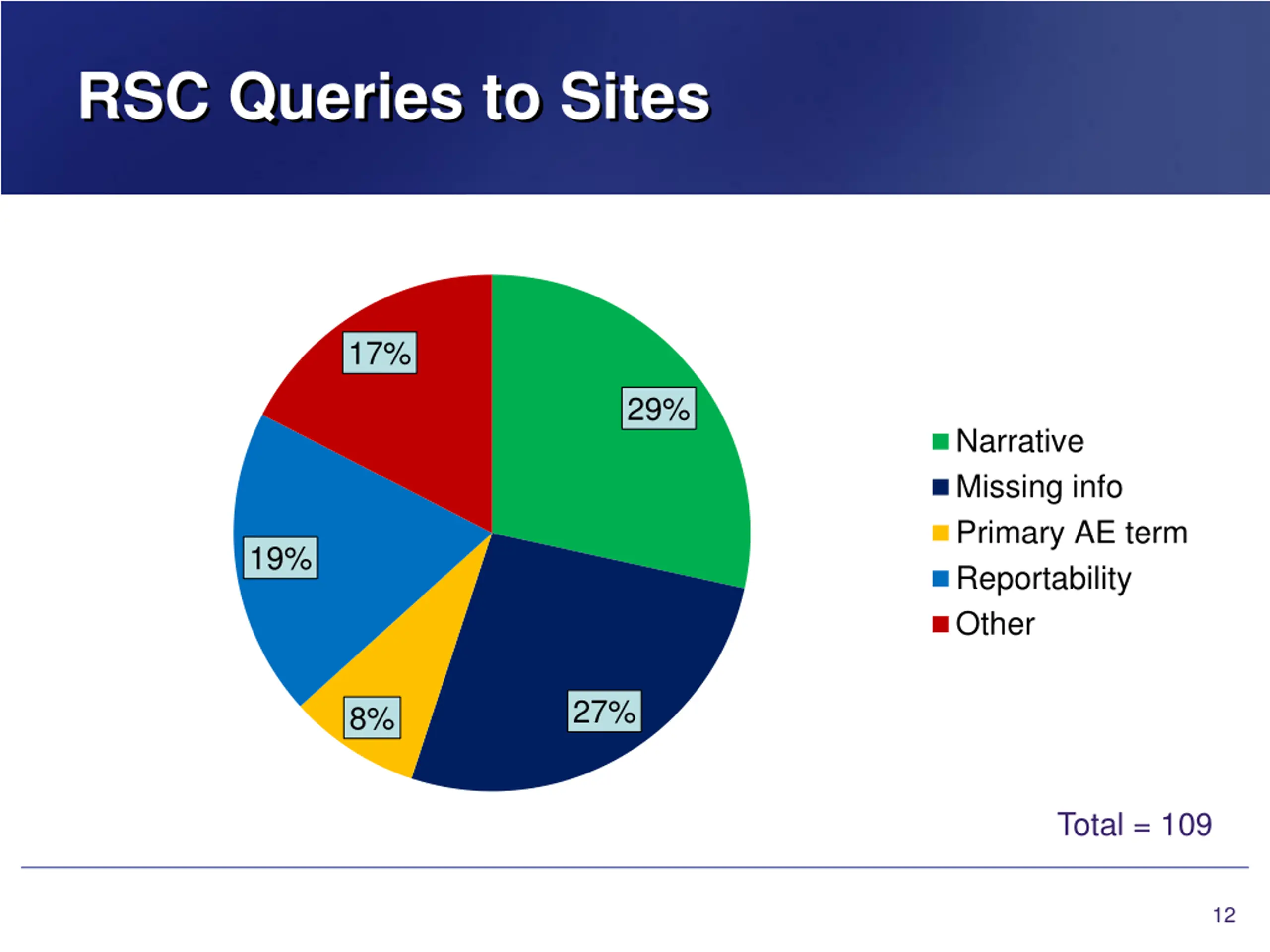 RSC Queries to Sites

17%
29%
19%
8%
27%

Narrative
Missing info
Primary AE term
Reportability
Other

Total = 109

12